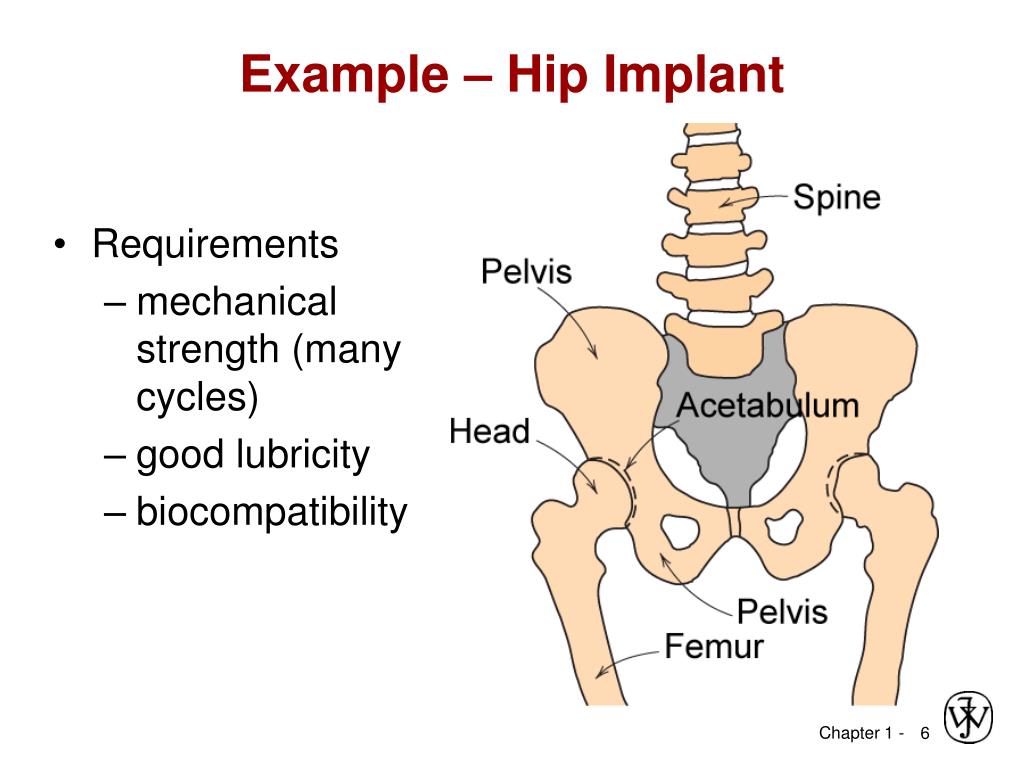 Example – Hip Implant

• Requirements
– mechanical strength (many cycles)
– good lubricity
– biocompatibility

Spine
Pelvis
Acetabulum
Head
Pelvis
Femur

Chapter 1 - 6